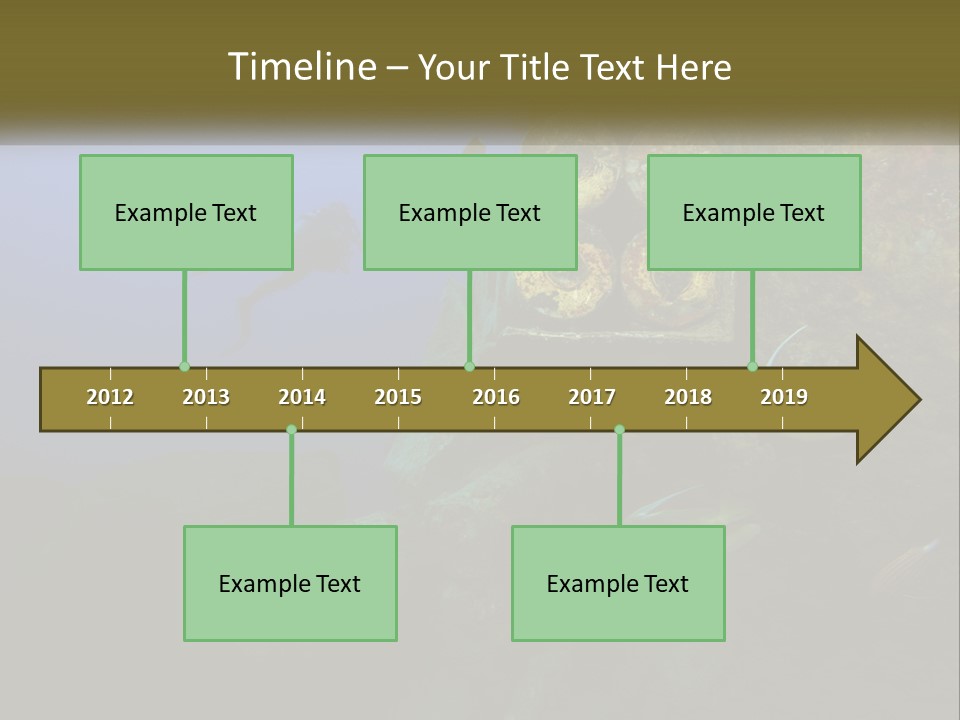 Timeline – Your Title Text Here

Example Text

Example Text

Example Text

2012 2013 2014 2015 2016 2017 2018 2019

Example Text

Example Text